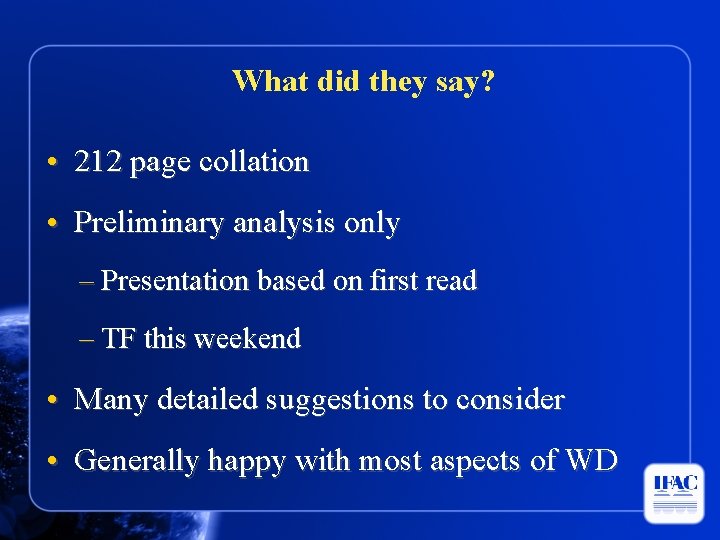 What did they say?

• 212 page collation

• Preliminary analysis only

– Presentation based on first read

– TF this weekend

• Many detailed suggestions to consider

• Generally happy with most aspects of WD

IFAC